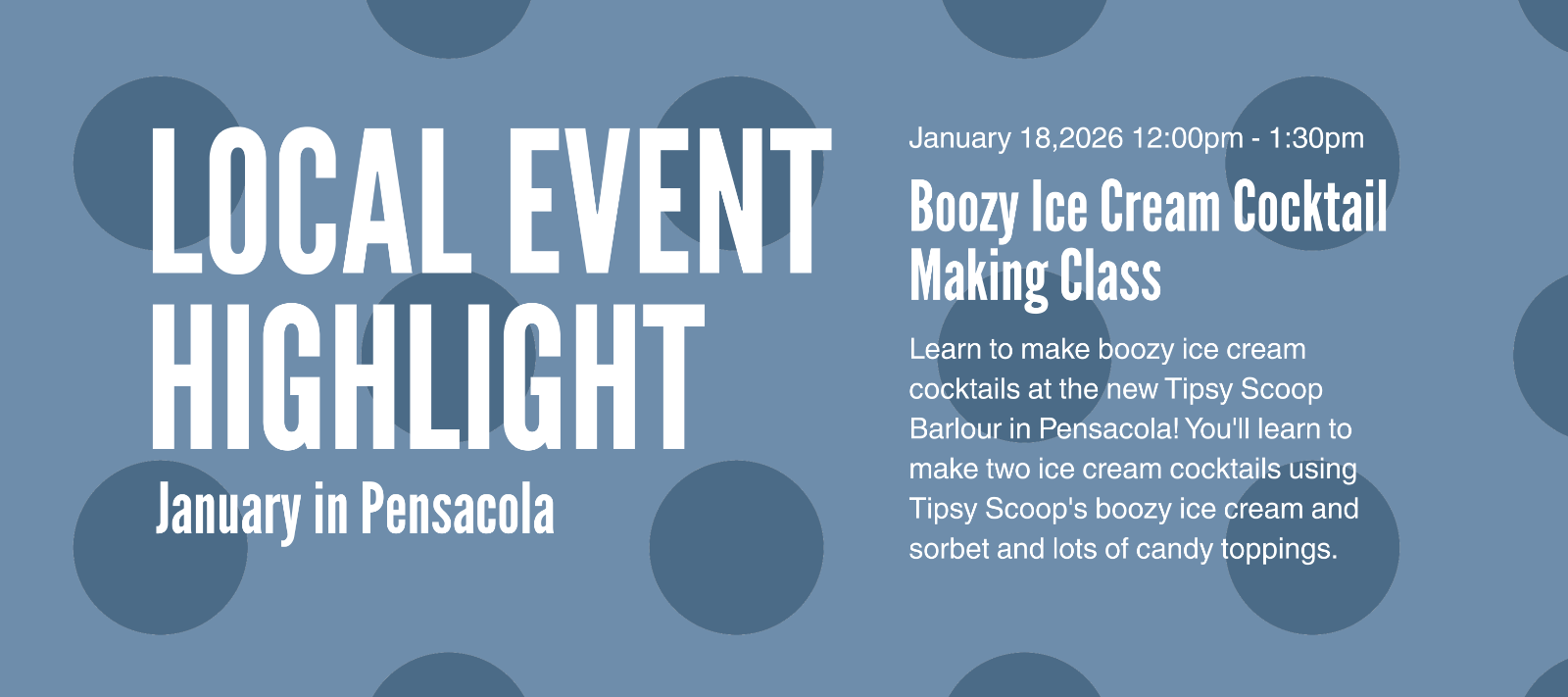 LOCAL EVENT HIGHLIGHT
January in Pensacola

January 18,2026 12:00pm - 1:30pm

Boozy Ice Cream Cocktail Making Class

Learn to make boozy ice cream cocktails at the new Tipsy Scoop Barlour in Pensacola! You'll learn to make two ice cream cocktails using Tipsy Scoop's boozy ice cream and sorbet and lots of candy toppings.